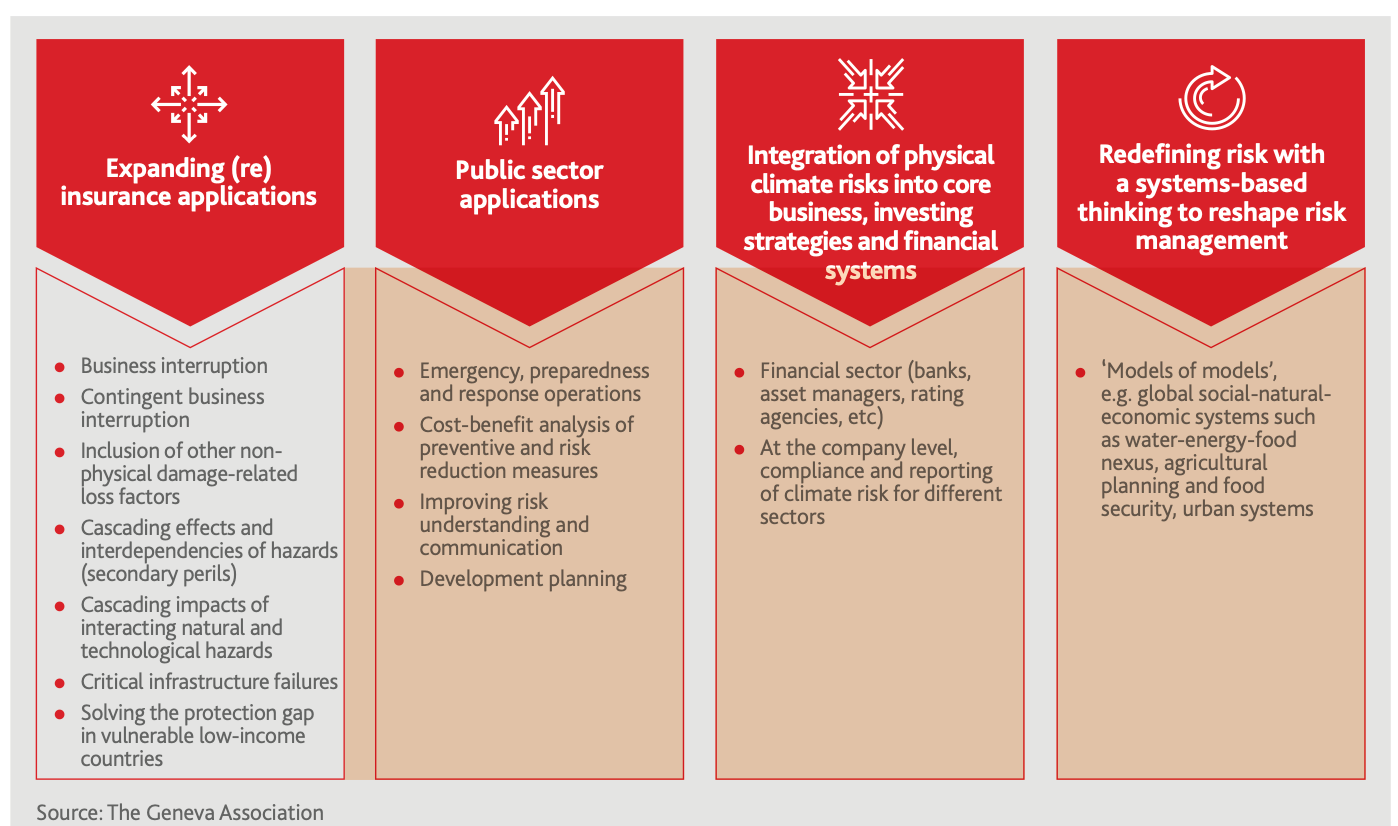 Expanding (re) insurance applications

- Business interruption
- Contingent business interruption
- Inclusion of other non-physical damage-related loss factors
- Cascading effects and interdependencies of hazards (secondary perils)
- Cascading impacts of interacting natural and technological hazards
- Critical infrastructure failures
- Solving the protection gap in vulnerable low-income countries

Public sector applications

- Emergency, preparedness and response operations
- Cost-benefit analysis of preventive and risk reduction measures
- Improving risk understanding and communication
- Development planning

Integration of physical climate risks into core business, investing strategies and financial systems

- Financial sector (banks, asset managers, rating agencies, etc)
- At the company level, compliance and reporting of climate risk for different sectors

Redefining risk with a systems-based thinking to reshape risk management

- 'Models of models', e.g. global social-natural-economic systems such as water-energy-food nexus, agricultural planning and food security, urban systems

Source: The Geneva Association